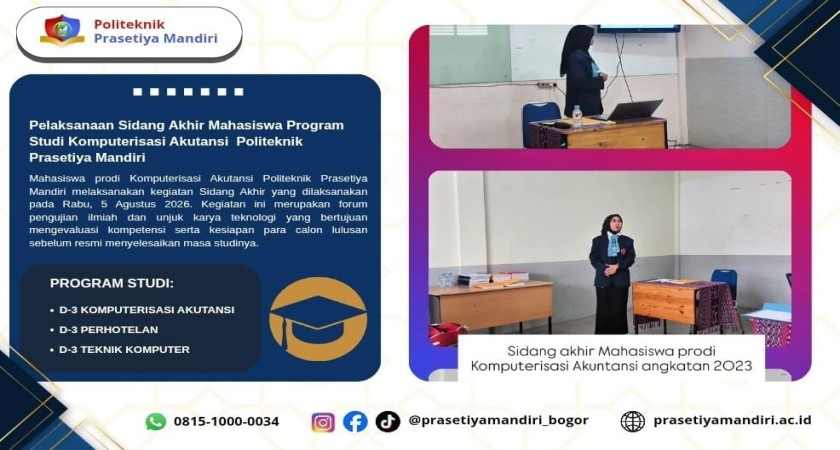 Politeknik
Prasetiya Mandiri

Pelaksanaan Sidang Akhir Mahasiswa Program Studi Komputerisasi Akutansi Politeknik Prasetiya Mandiri

Mahasiswa prodi Komputerisasi Akutansi Politeknik Prasetiya Mandiri melaksanakan kegiatan Sidang Akhir yang dilaksanakan pada Rabu, 5 Agustus 2026. Kegiatan ini merupakan forum pengujian ilmiah dan unjuk karya teknologi yang bertujuan mengevaluasi kompetensi serta kesiapan para calon lulusan sebelum resmi menyelesaikan masa studinya.

PROGRAM STUDI:
• D-3 KOMPUTERISASI AKUTANSI
• D-3 PERHOTELAN
• D-3 TEKNIK KOMPUTER

Sidang akhir Mahasiswa prodi Komputerisasi Akuntansi angkatan 2023

0815-1000-0034 @prasetiyamandiri_bogor prasetiyamandiri.ac.id